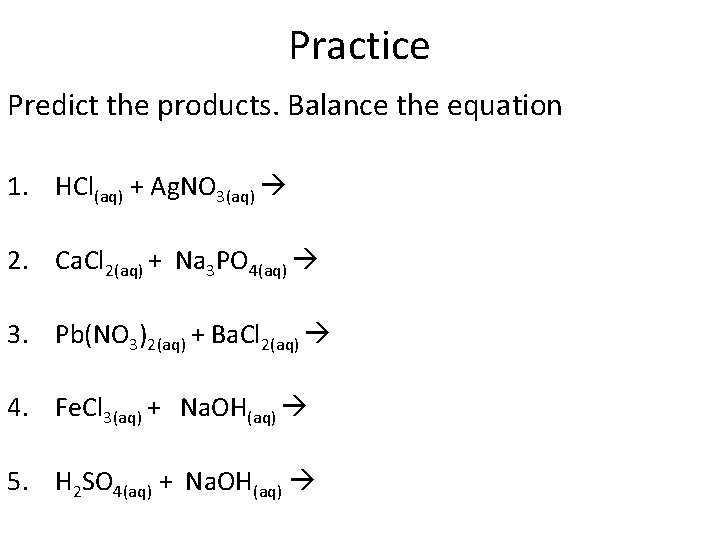 Practice

Predict the products. Balance the equation

1. $HCl_{(aq)} + AgNO_{3(aq)} \rightarrow$

2. $CaCl_{2(aq)} + Na_3PO_{4(aq)} \rightarrow$

3. $Pb(NO_3)_{2(aq)} + BaCl_{2(aq)} \rightarrow$

4. $FeCl_{3(aq)} + NaOH_{(aq)} \rightarrow$

5. $H_2SO_{4(aq)} + NaOH_{(aq)} \rightarrow$